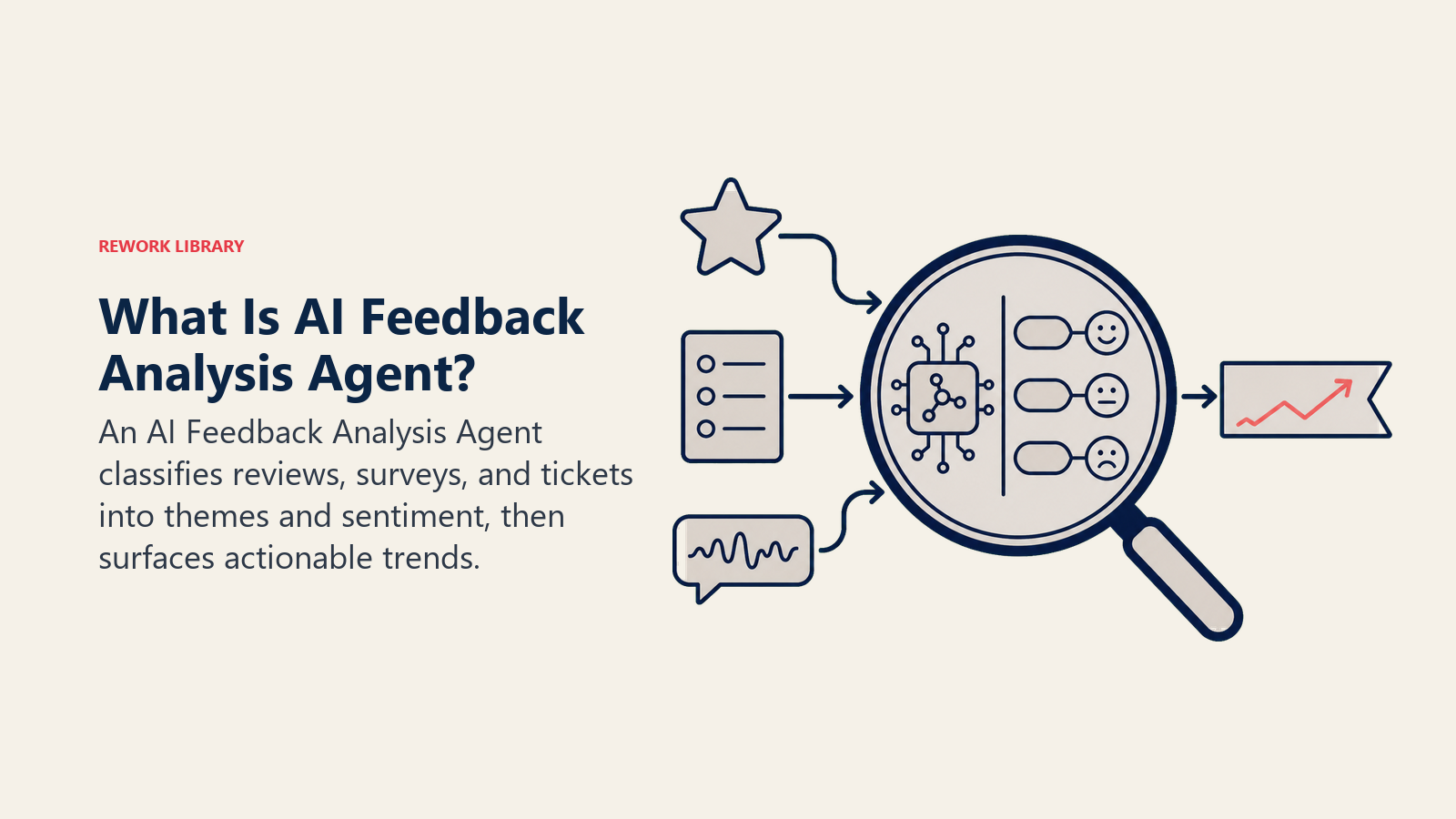 REWORK LIBRARY

What Is AI Feedback Analysis Agent?

An AI Feedback Analysis Agent classifies reviews, surveys, and tickets into themes and sentiment, then surfaces actionable trends.